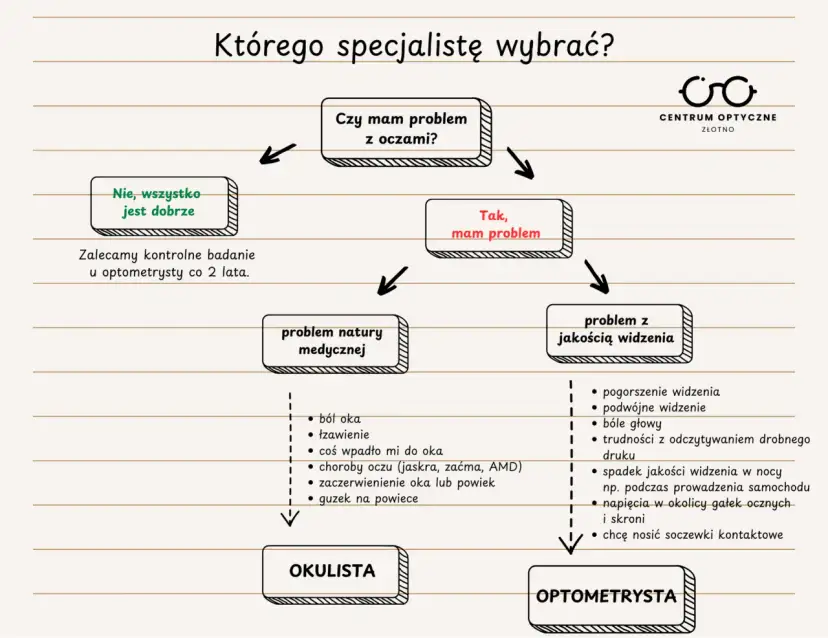 Którego specjalistę wybrać?

CENTRUM OPTYCZNE
ZŁOTNO

Czy mam problem z oczami?

Nie, wszystko jest dobrze

Zalecamy kontrolne badanie u optometrysty co 2 lata.

Tak, mam problem

problem natury medycznej

problem z jakością widzenia

- ból oka
- łzawienie
- coś wpadło mi do oka
- choroby oczu (jaskra, zaćma, AMD)
- zaczerwienienie oka lub powiek
- guzek na powiece

- pogorszenie widzenia
- podwójne widzenie
- bóle głowy
- trudności z odczytywaniem drobnego druku
- spadek jakości widzenia w nocy np. podczas prowadzenia samochodu
- napięcia w okolicy gałek ocznych i skroni
- chcę nosić soczewki kontaktowe

OKULISTA

OPTOMETRYSTA